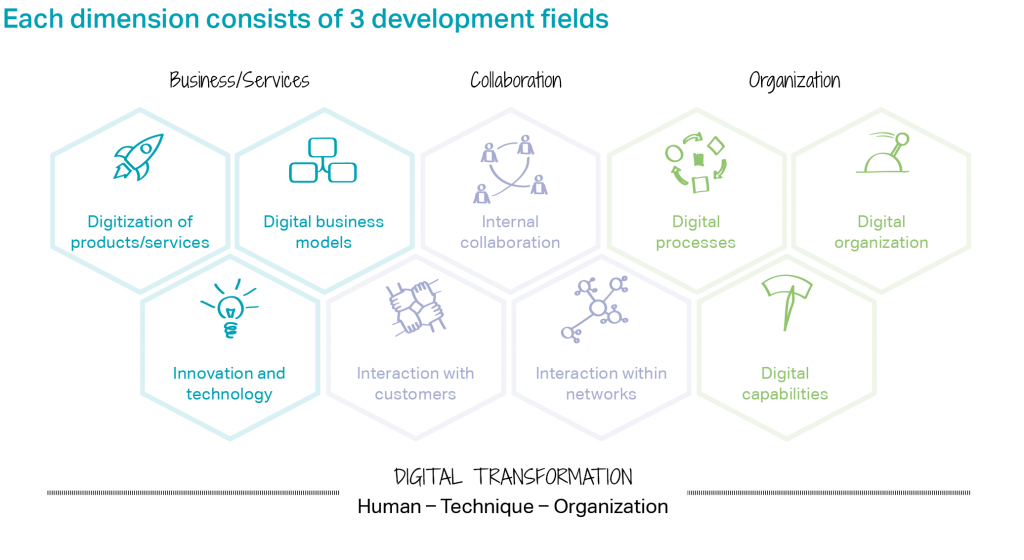 Each dimension consists of 3 development fields

Business/Services

Collaboration

Organization

Digitization of products/services

Digital business models

Internal collaboration

Digital processes

Digital organization

Innovation and technology

Interaction with customers

Interaction within networks

Digital capabilities

DIGITAL TRANSFORMATION

Human – Technique – Organization